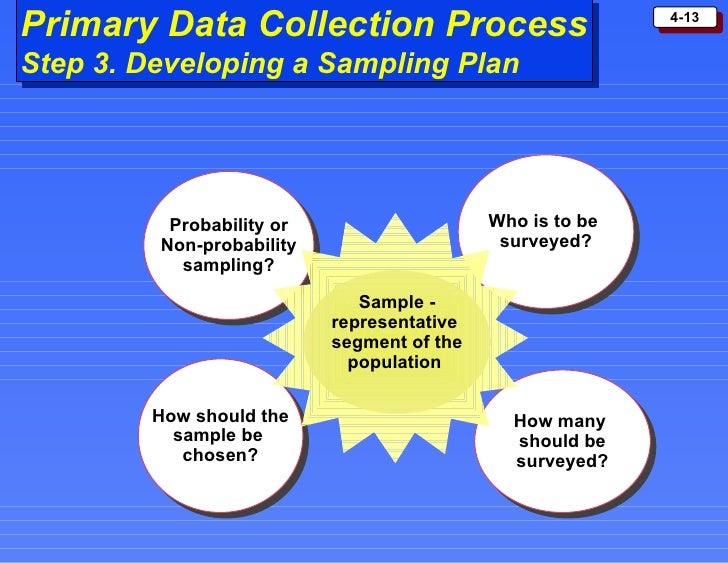 Primary Data Collection Process
Step 3. Developing a Sampling Plan

4-13

Probability or Non-probability sampling?

Who is to be surveyed?

Sample - representative segment of the population

How should the sample be chosen?

How many should be surveyed?